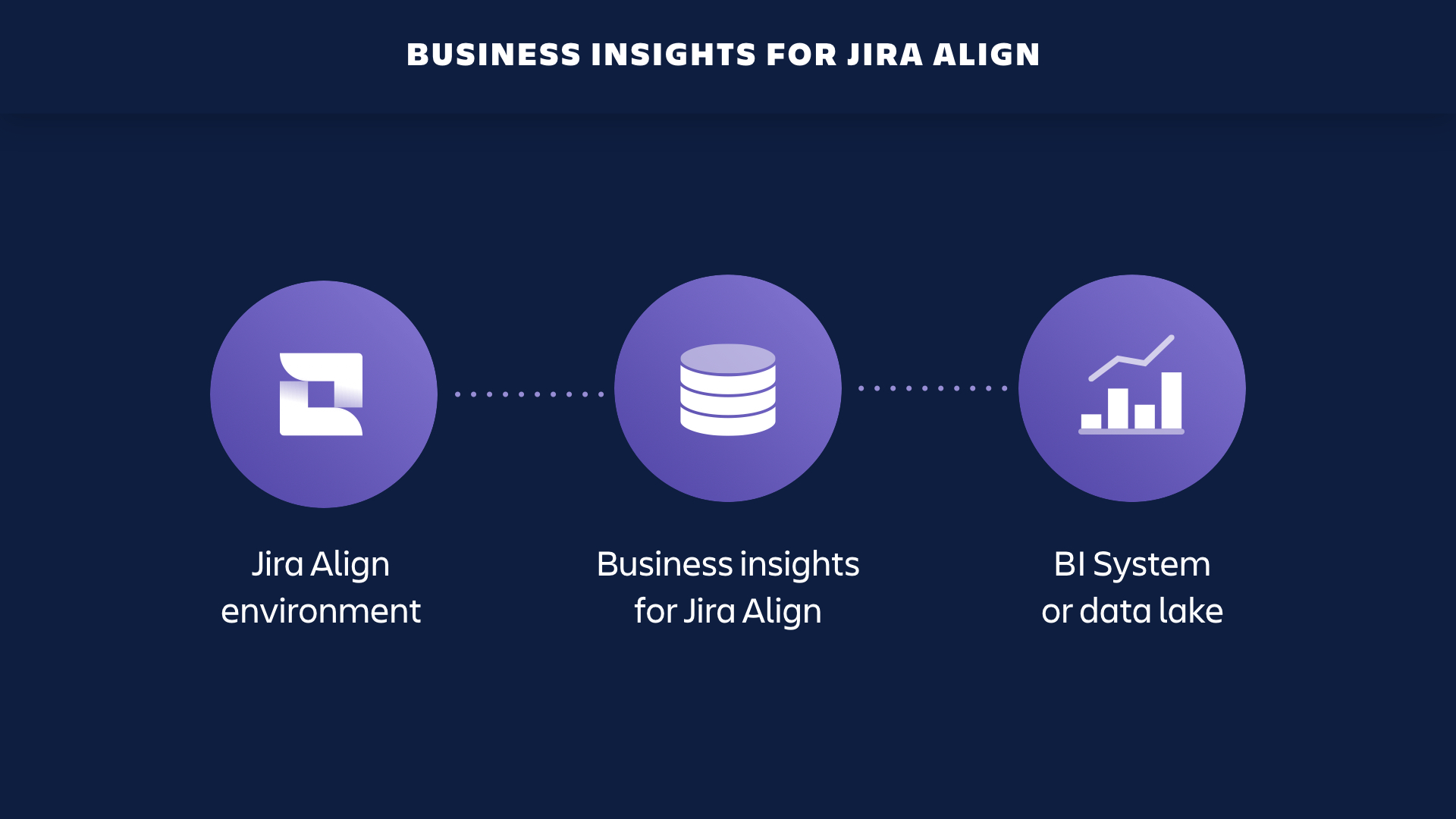 BUSINESS INSIGHTS FOR JIRA ALIGN

Jira Align environment

Business insights for Jira Align

BI System or data lake